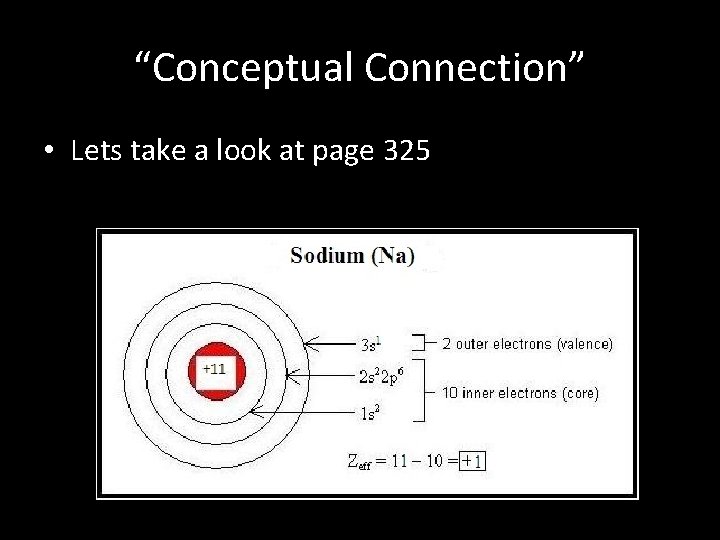 “Conceptual Connection”

• Lets take a look at page 325

Sodium (Na)

+11

$3s^1$

2 outer electrons (valence)

$2s^2 2p^6$

10 inner electrons (core)

$1s^2$

$Z_{eff} = 11 - 10 = \boxed{+1}$